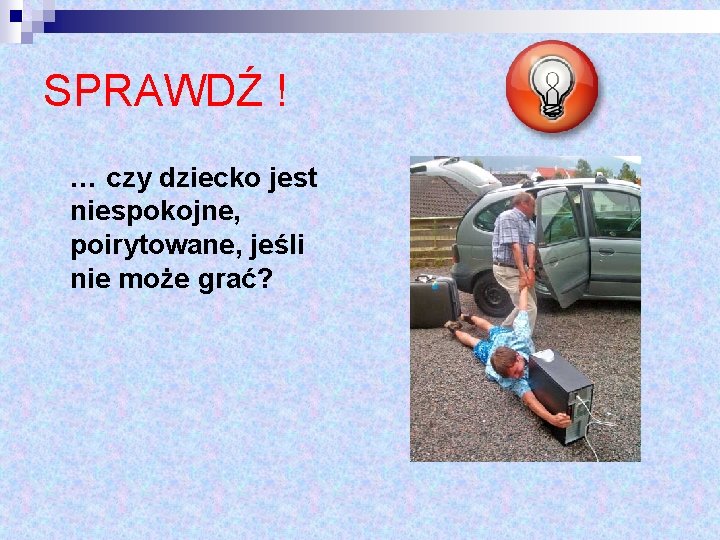 SPRAWDŹ !

… czy dziecko jest niespokojne, poirytowane, jeśli nie może grać?